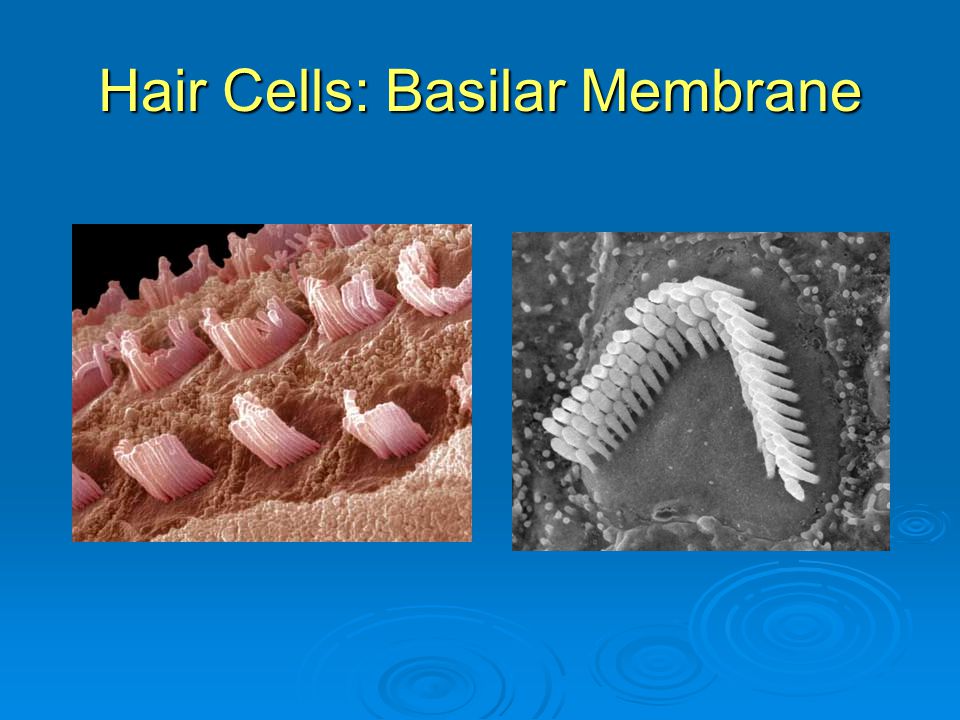 Hair Cells: Basilar Membrane